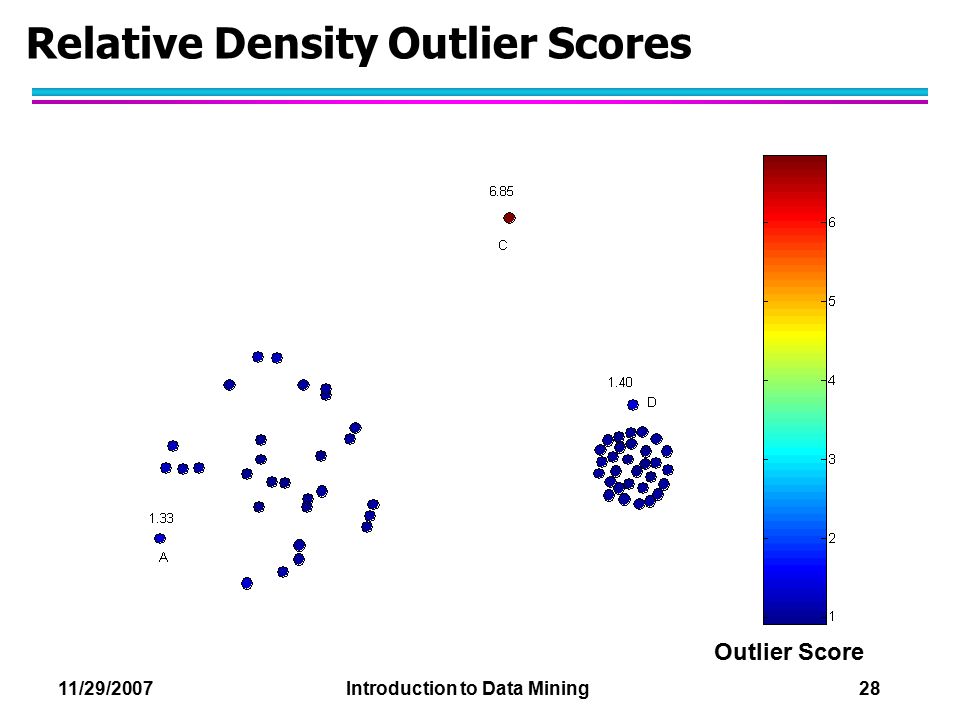 Relative Density Outlier Scores

6.85
C

1.40
D

1.33
A

6
5
4
3
2
1

Outlier Score

11/29/2007 Introduction to Data Mining 28